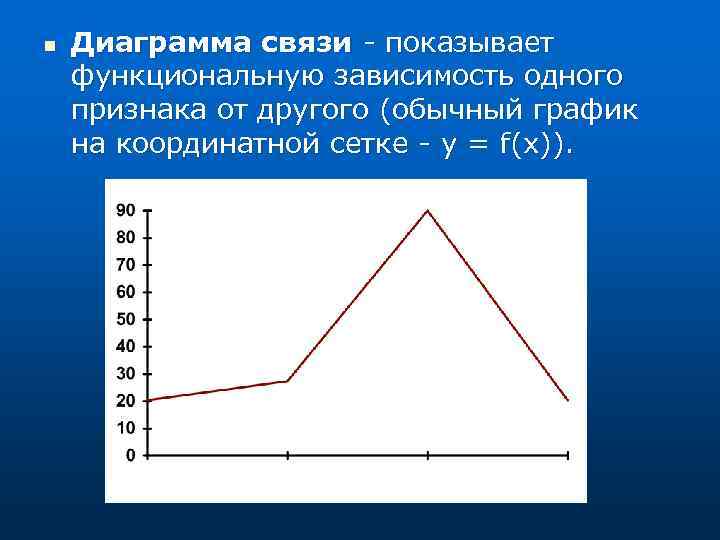 Диаграмма связи - показывает функциональную зависимость одного признака от другого (обычный график на координатной сетке - $y = f(x)$).

90
80
70
60
50
40
30
20
10
0